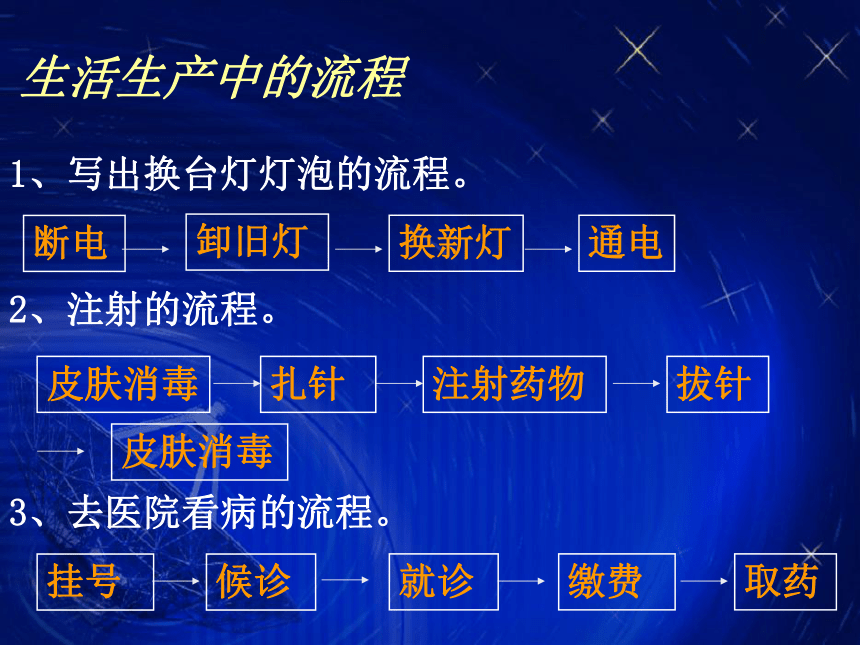 生活生产中的流程

1、写出换台灯灯泡的流程。

断电 → 卸旧灯 → 换新灯 → 通电

2、注射的流程。

皮肤消毒 → 扎针 → 注射药物 → 拔针 → 皮肤消毒

3、去医院看病的流程。

挂号 → 候诊 → 就诊 → 缴费 → 取药